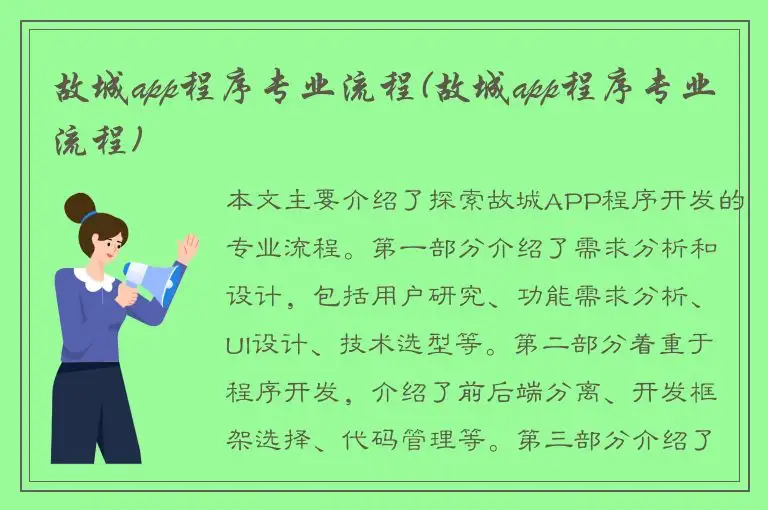 故城app程序专业流程(故城app程序专业流程)

本文主要介绍了探索故城APP程序开发的专业流程。第一部分介绍了需求分析和设计，包括用户研究、功能需求分析、UI设计、技术选型等。第二部分着重于程序开发，介绍了前后端分离、开发框架选择、代码管理等。第三部分介绍了